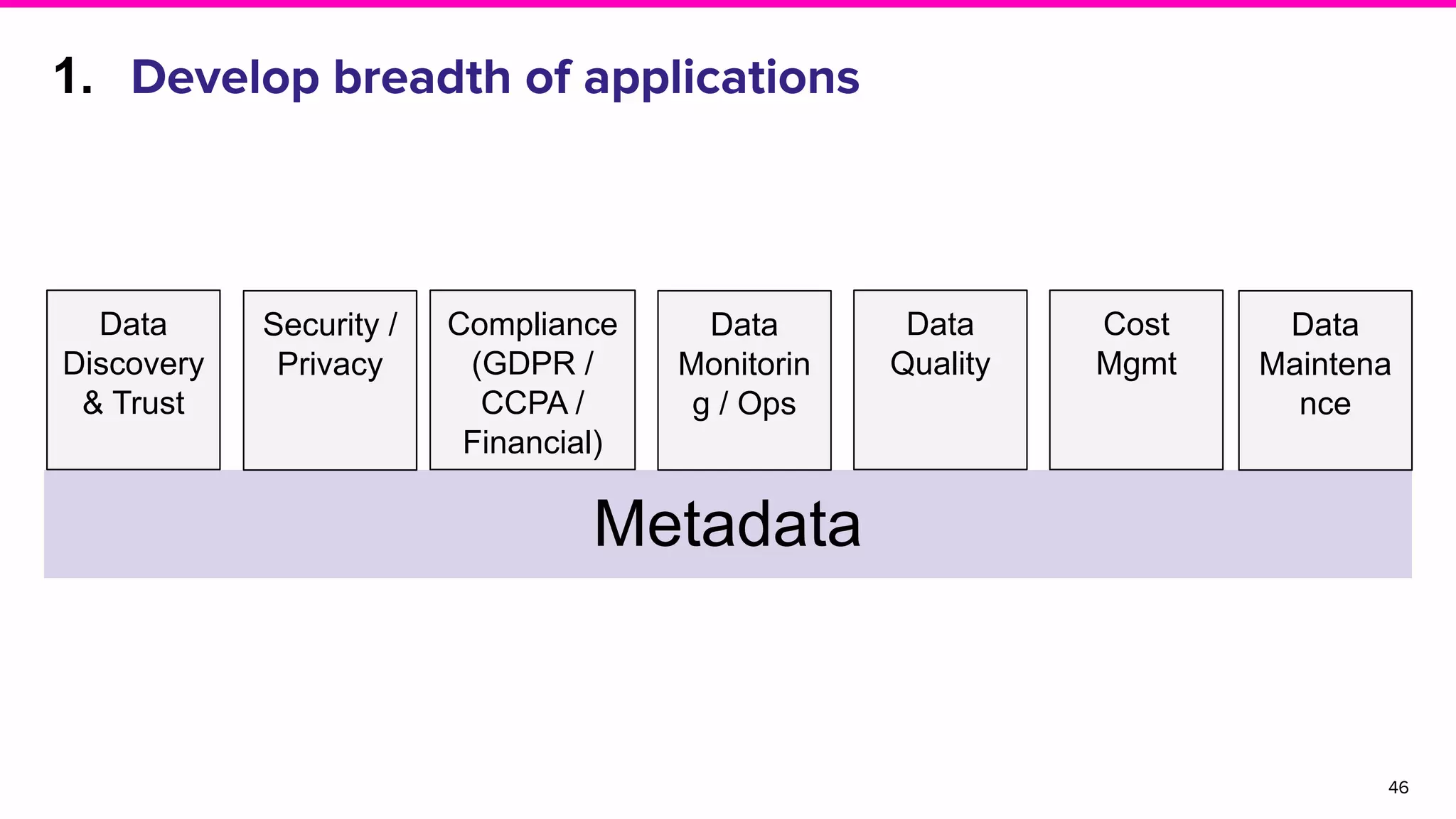 1. Develop breadth of applications

Data Discovery & Trust

Security / Privacy

Compliance (GDPR / CCPA / Financial)

Data Monitoring / Ops

Data Quality

Cost Mgmt

Data Maintenance

Metadata

46